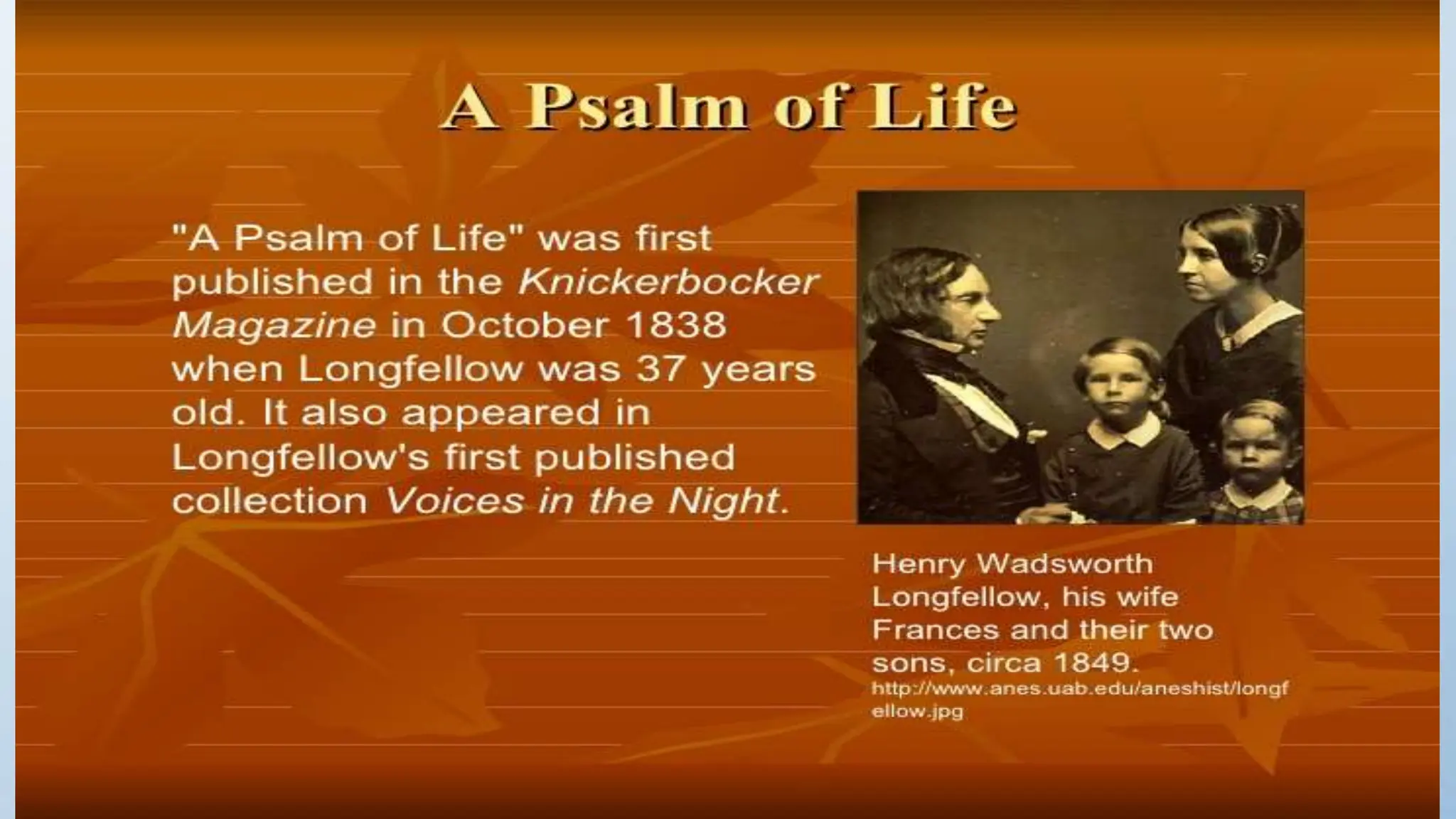 A Psalm of Life

"A Psalm of Life" was first published in the Knickerbocker Magazine in October 1838 when Longfellow was 37 years old. It also appeared in Longfellow's first published collection Voices in the Night.

Henry Wadsworth Longfellow, his wife Frances and their two sons, circa 1849.
http://www.anes.uab.edu/aneshist/longfellow.jpg